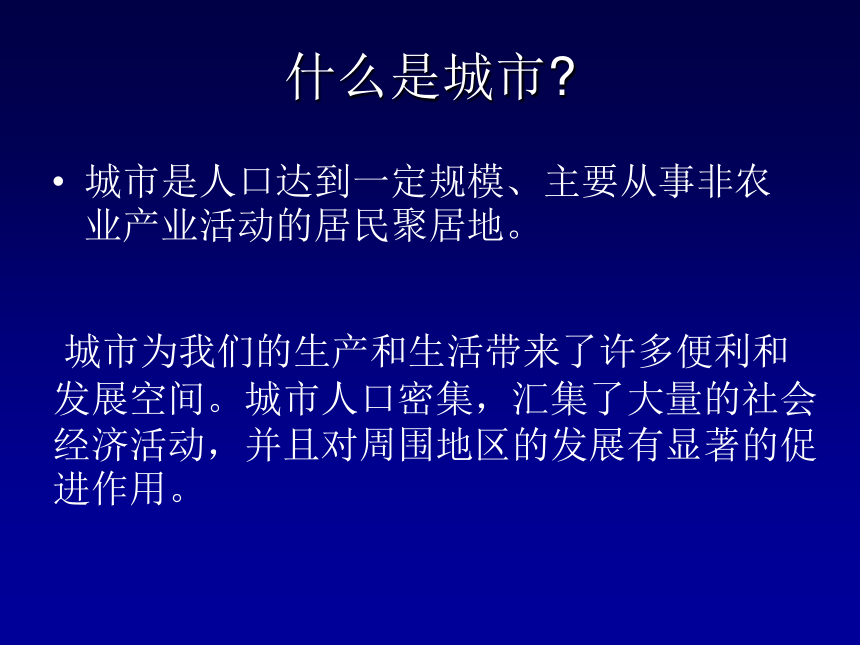 什么是城市?

• 城市是人口达到一定规模、主要从事非农业产业活动的居民聚居地。

城市为我们的生产和生活带来了许多便利和发展空间。城市人口密集，汇集了大量的社会经济活动，并且对周围地区的发展有显著的促进作用。